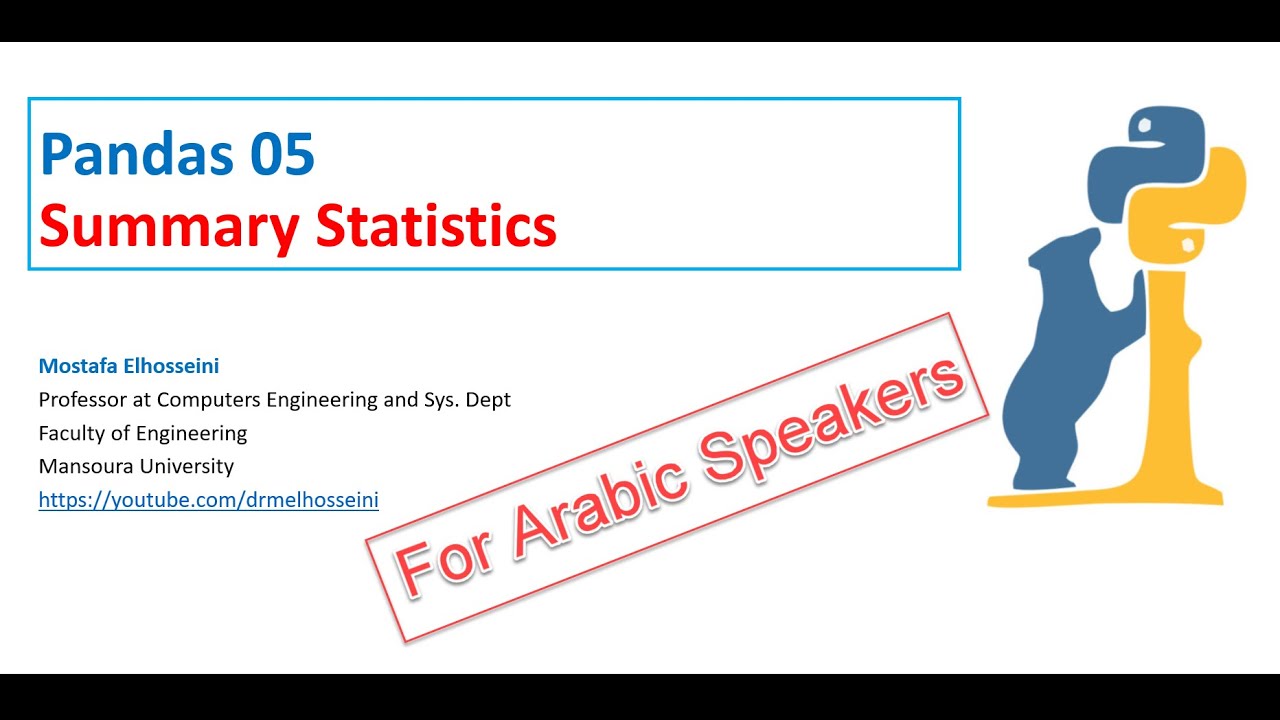 Pandas 05
Summary Statistics

Mostafa Elhosseini
Professor at Computers Engineering and Sys. Dept
Faculty of Engineering
Mansoura University
https://youtube.com/drmelhosseini

For Arabic Speakers